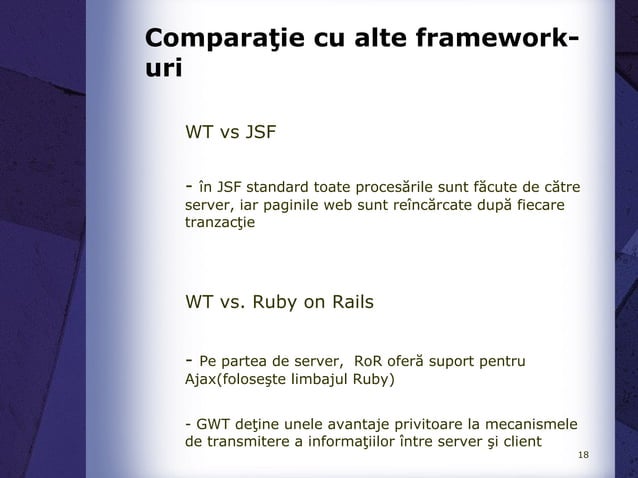 Comparaţie cu alte framework-uri

WT vs JSF

- în JSF standard toate procesările sunt făcute de către server, iar paginile web sunt reîncărcate după fiecare tranzacţie

WT vs. Ruby on Rails

- Pe partea de server, RoR oferă suport pentru Ajax(foloseşte limbajul Ruby)

- GWT deţine unele avantaje privitoare la mecanismele de transmitere a informaţiilor între server şi client

18